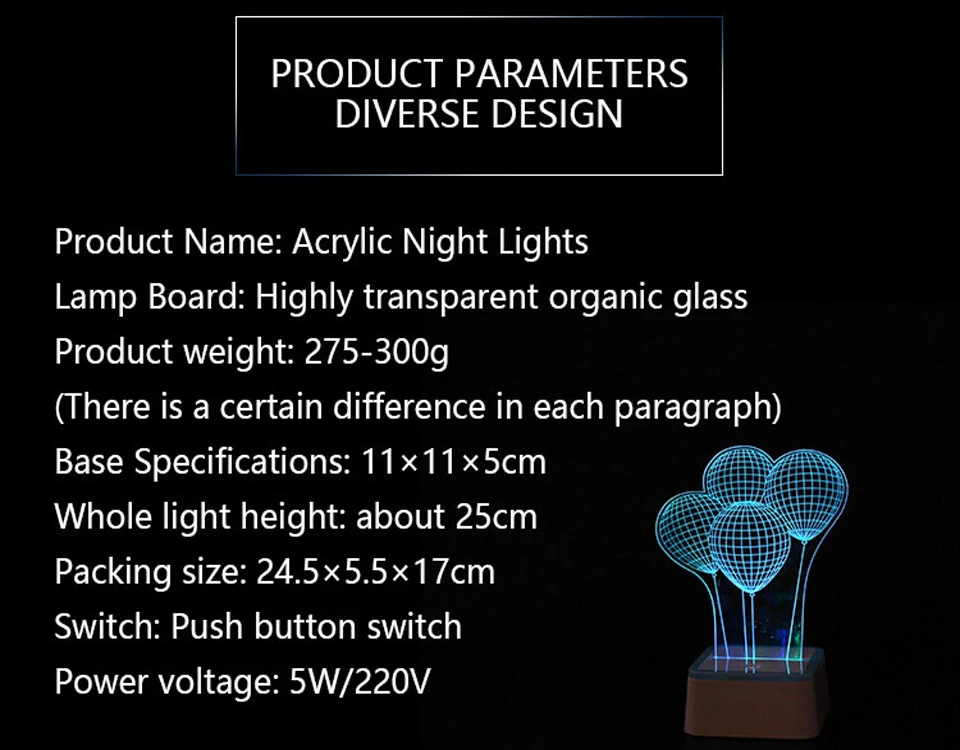 PRODUCT PARAMETERS
DIVERSE DESIGN

Product Name: Acrylic Night Lights
Lamp Board: Highly transparent organic glass
Product weight: 275-300g
(There is a certain difference in each paragraph)
Base Specifications: 11×11×5cm
Whole light height: about 25cm
Packing size: 24.5×5.5×17cm
Switch: Push button switch
Power voltage: 5W/220V